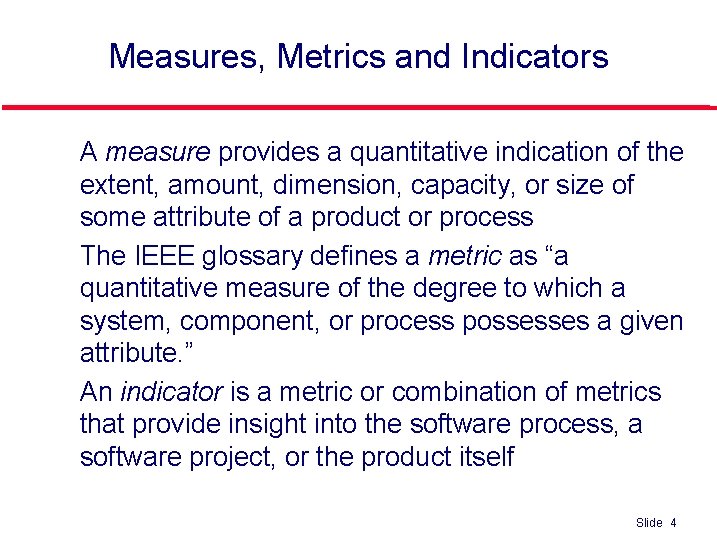 Measures, Metrics and Indicators

A measure provides a quantitative indication of the extent, amount, dimension, capacity, or size of some attribute of a product or process

The IEEE glossary defines a metric as “a quantitative measure of the degree to which a system, component, or process possesses a given attribute.”

An indicator is a metric or combination of metrics that provide insight into the software process, a software project, or the product itself

Slide 4